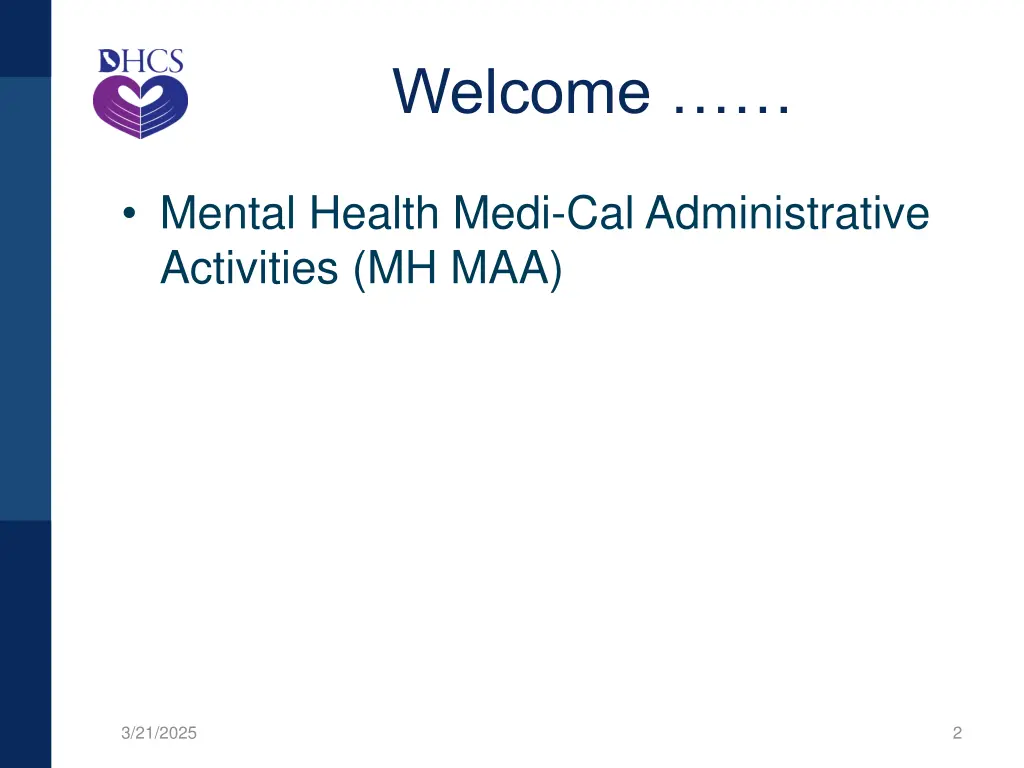 DHCS

Welcome ……

• Mental Health Medi-Cal Administrative Activities (MH MAA)

3/21/2025

2